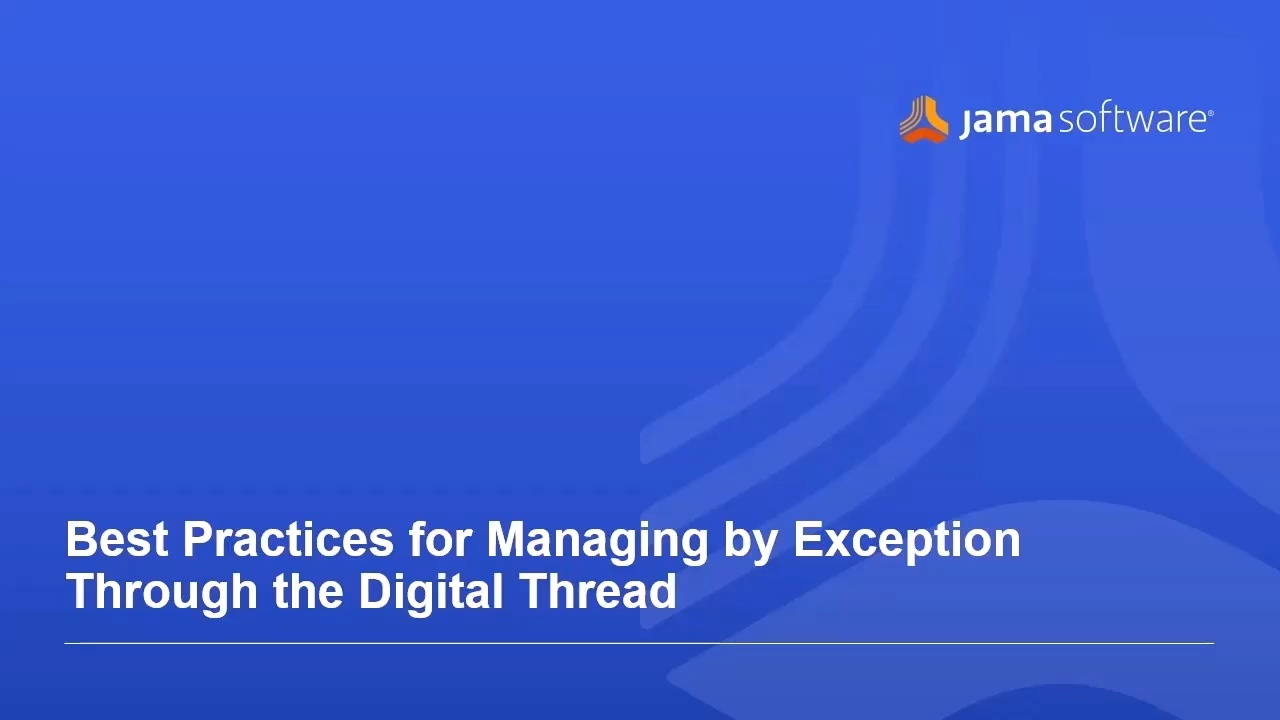 jama software®

Best Practices for Managing by Exception Through the Digital Thread